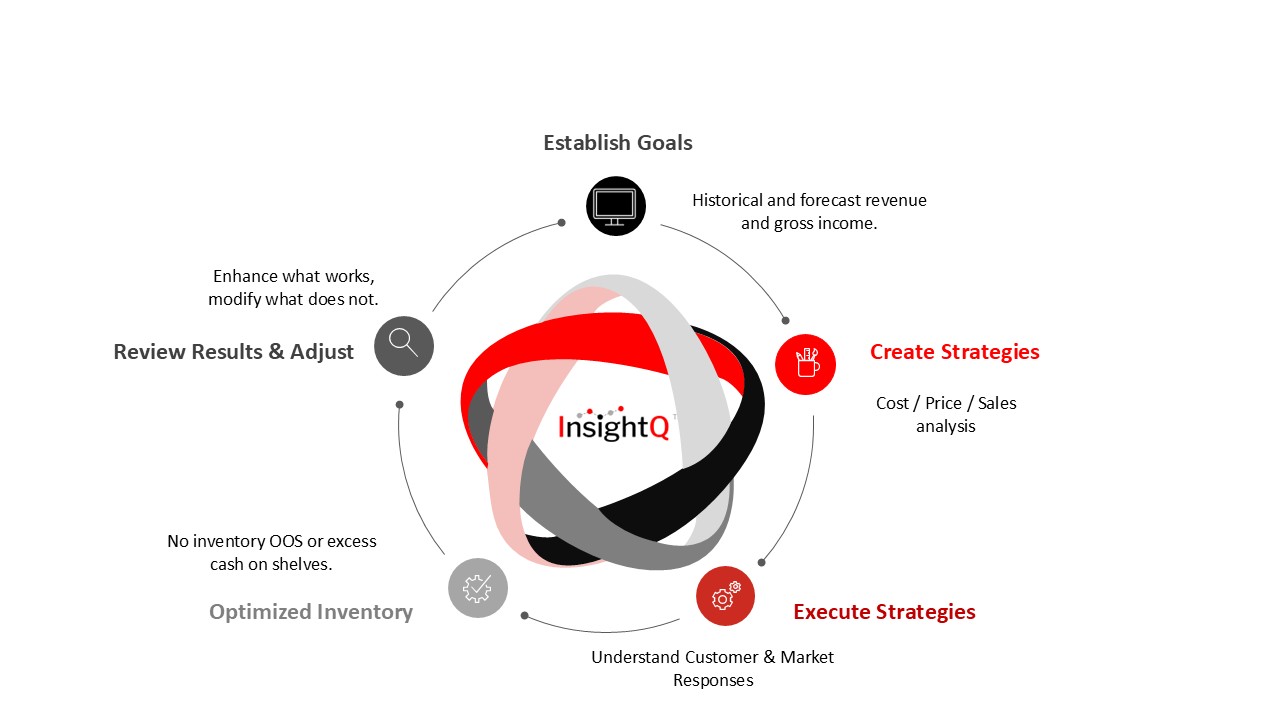 Establish Goals

Historical and forecast revenue and gross income.

Create Strategies

Cost / Price / Sales analysis

Execute Strategies

Understand Customer & Market Responses

Optimized Inventory

No inventory OOS or excess cash on shelves.

Review Results & Adjust

Enhance what works, modify what does not.

InsightQ™